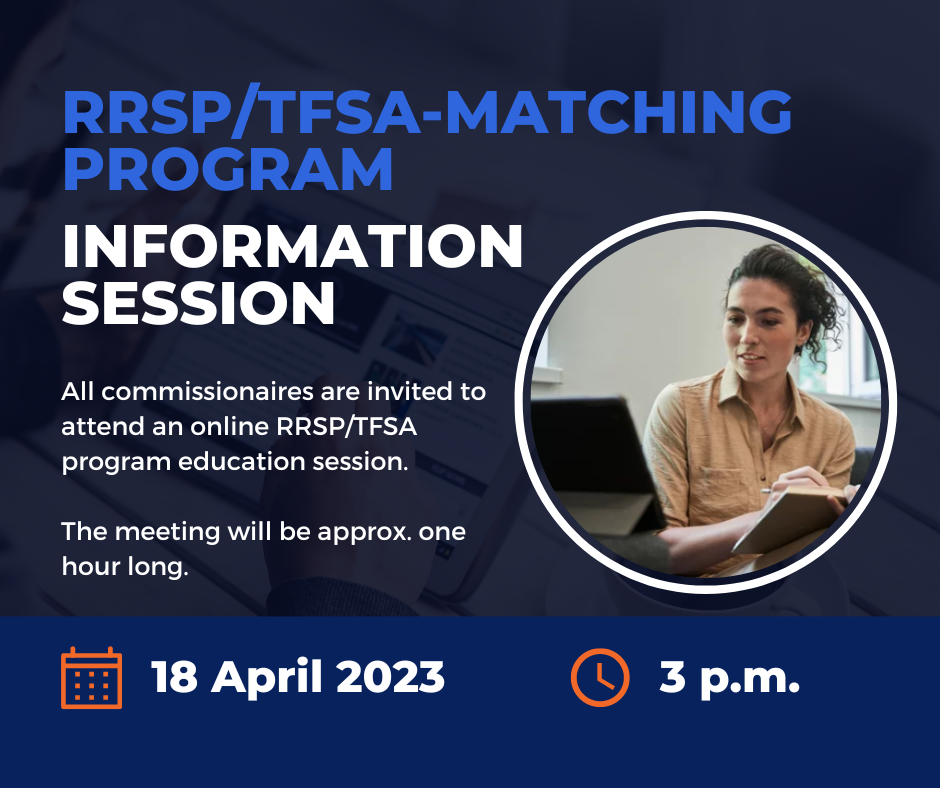 RRSP/TFSA-MATCHING PROGRAM

INFORMATION SESSION

All commissionaires are invited to attend an online RRSP/TFSA program education session.

The meeting will be approx. one hour long.

18 April 2023

3 p.m.